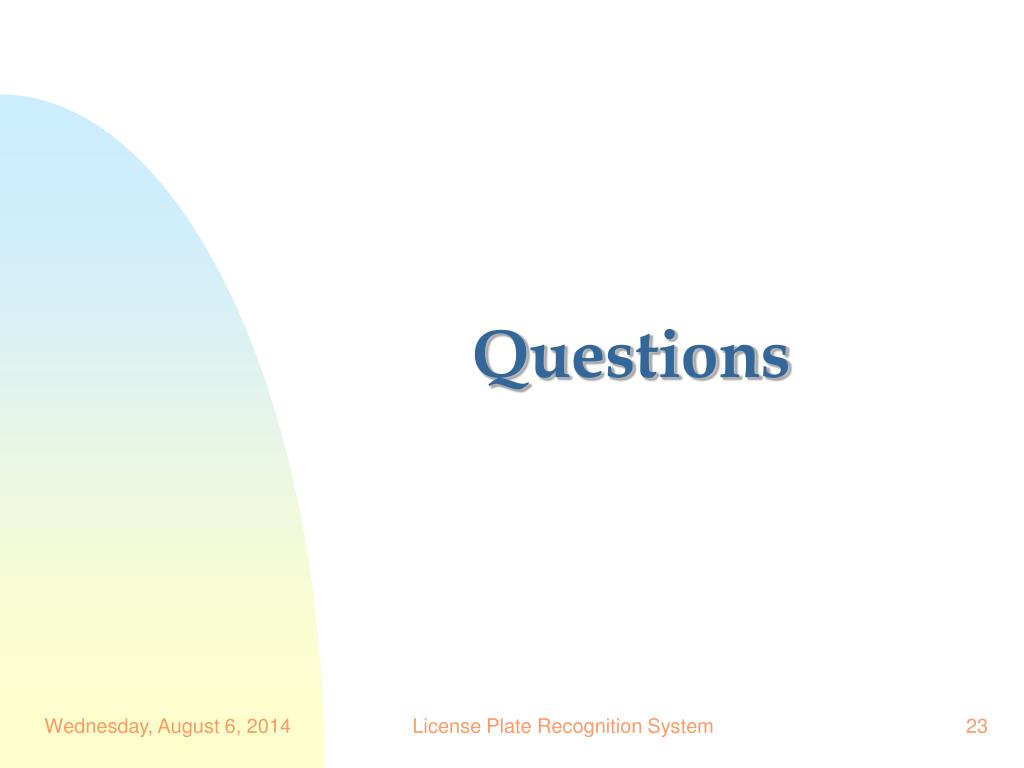 Questions

Wednesday, August 6, 2014

License Plate Recognition System

23